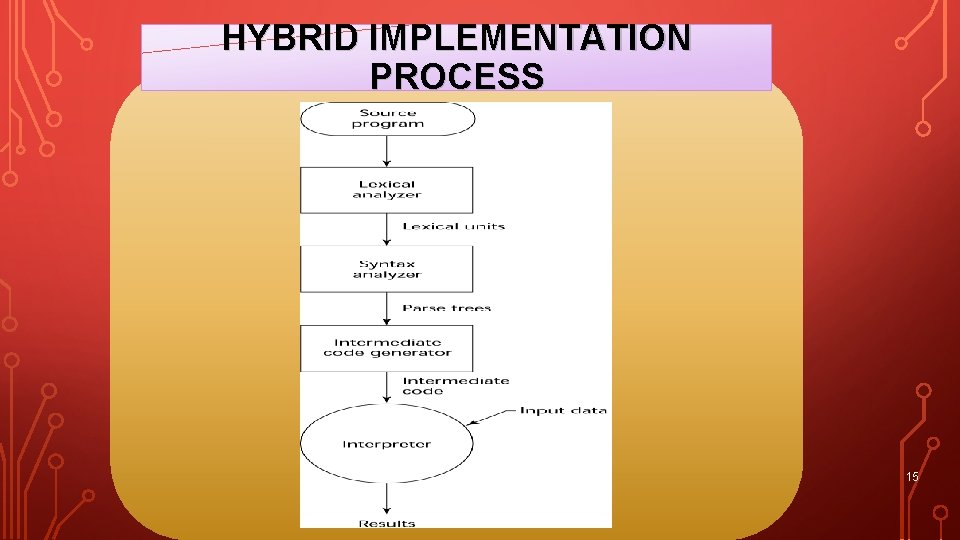 HYBRID IMPLEMENTATION PROCESS

Source program

Lexical analyzer

Lexical units

Syntax analyzer

Parse trees

Intermediate code generator

Intermediate code

Input data

Interpreter

Results

15